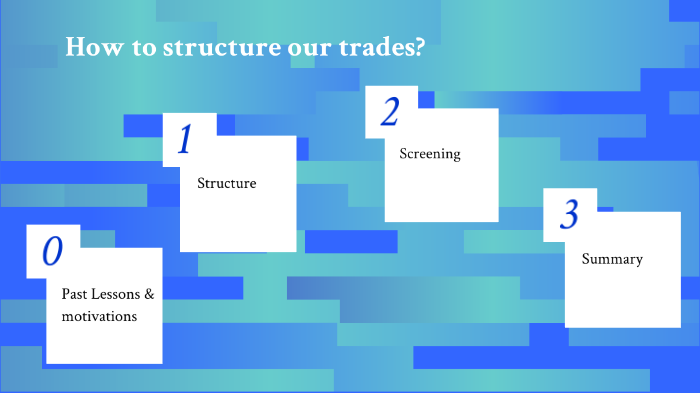 How to structure our trades?

0

Past Lessons & motivations

1

Structure

2

Screening

3

Summary